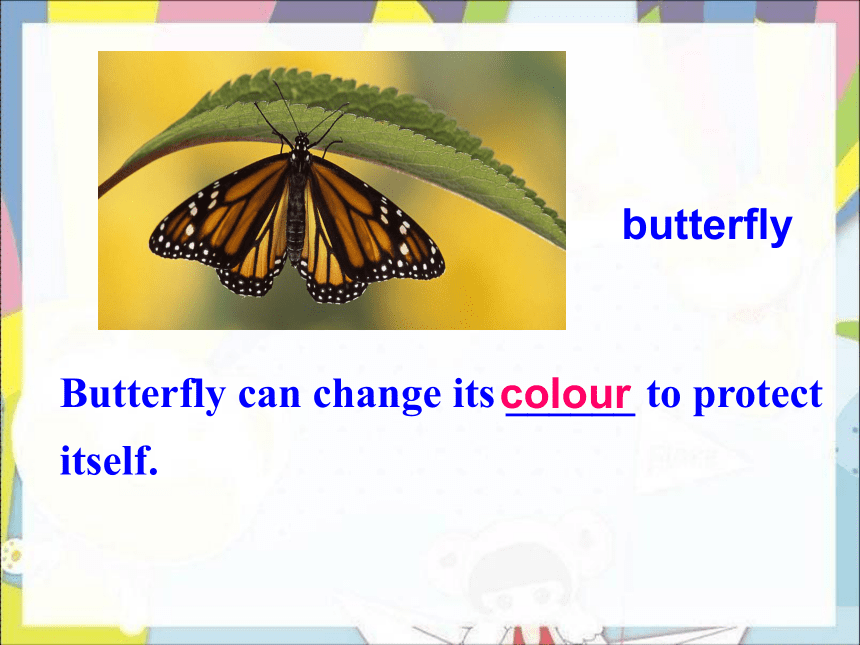 butterfly

Butterfly can change its colour to protect itself.